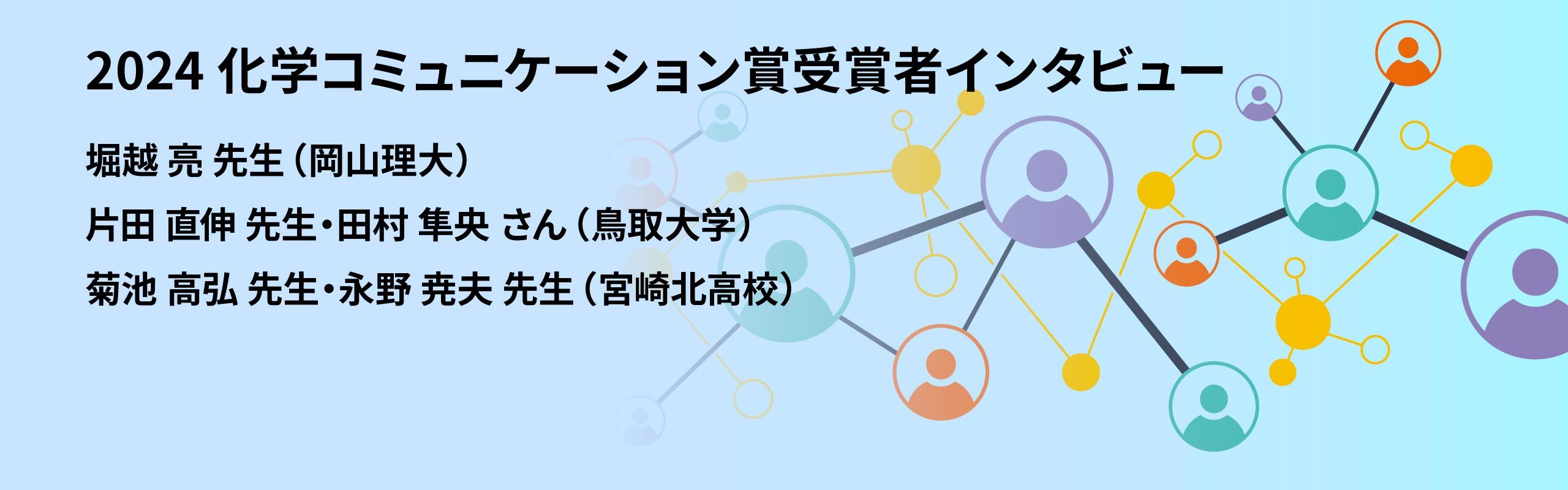 2024 化学コミュニケーション賞受賞者インタビュー

堀越 亮 先生（岡山理大）

片田 直伸 先生・田村 隼央 さん（鳥取大学）

菊池 高弘 先生・永野 尭夫 先生（宮崎北高校）